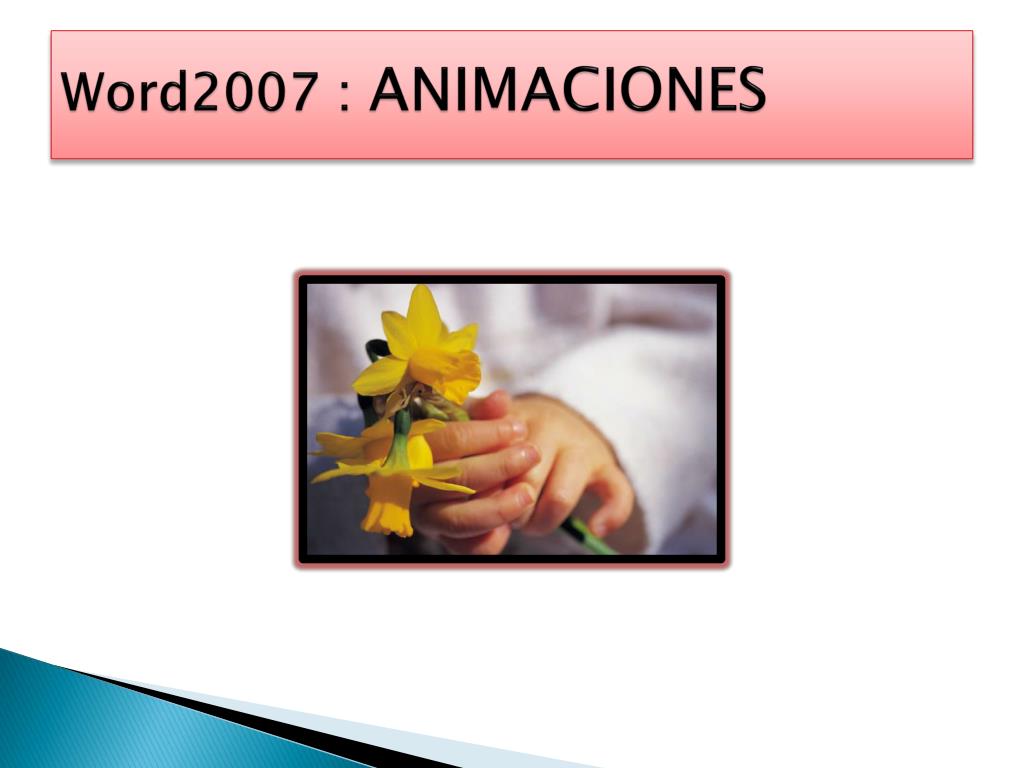 Word2007 : ANIMACIONES